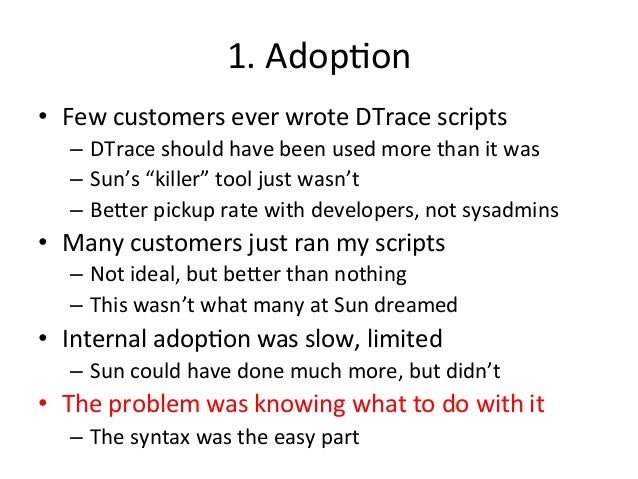 1. Adoption

• Few customers ever wrote DTrace scripts
– DTrace should have been used more than it was
– Sun's "killer" tool just wasn't
– Better pickup rate with developers, not sysadmins
• Many customers just ran my scripts
– Not ideal, but better than nothing
– This wasn't what many at Sun dreamed
• Internal adoption was slow, limited
– Sun could have done much more, but didn't
• The problem was knowing what to do with it
– The syntax was the easy part